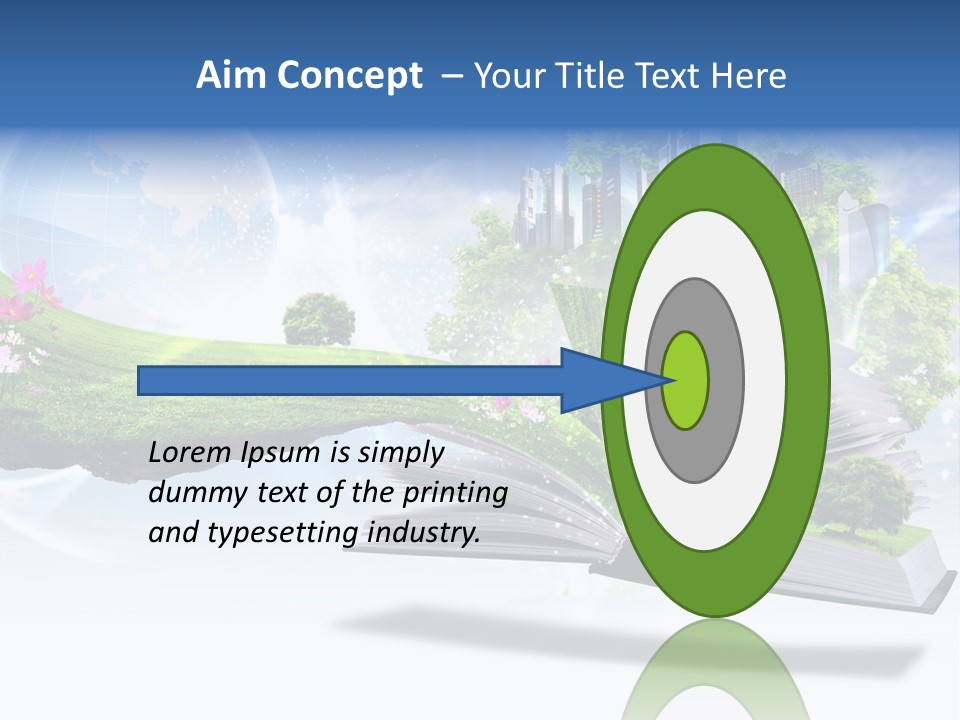 Aim Concept – Your Title Text Here

Lorem Ipsum is simply dummy text of the printing and typesetting industry.